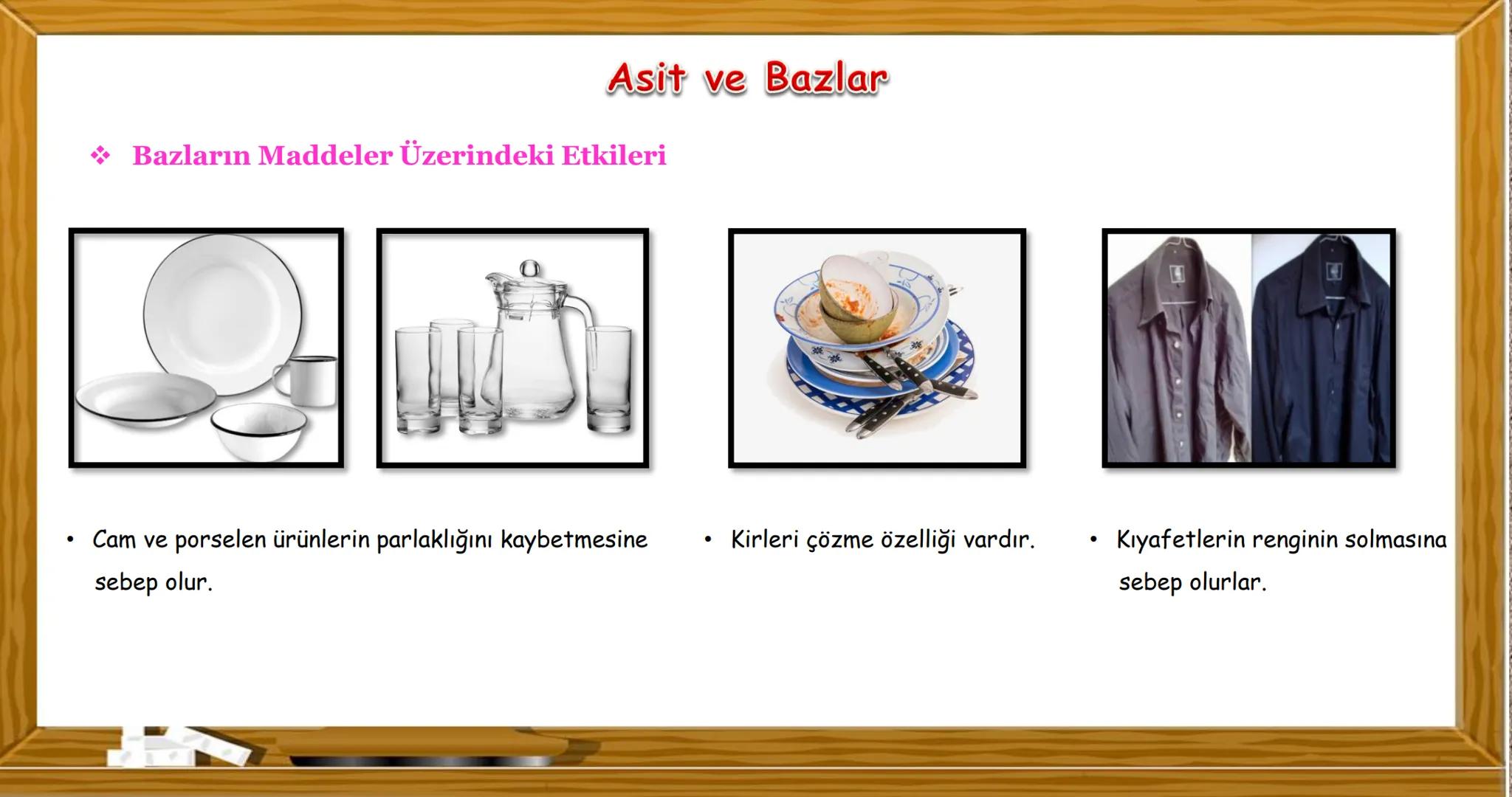 Asit ve Bazlar

❖ Bazların Maddeler Üzerindeki Etkileri

• Cam ve porselen ürünlerin parlaklığını kaybetmesine sebep olur.

• Kirleri çözme özelliği vardır.

• Kıyafetlerin renginin solmasına sebep olurlar.